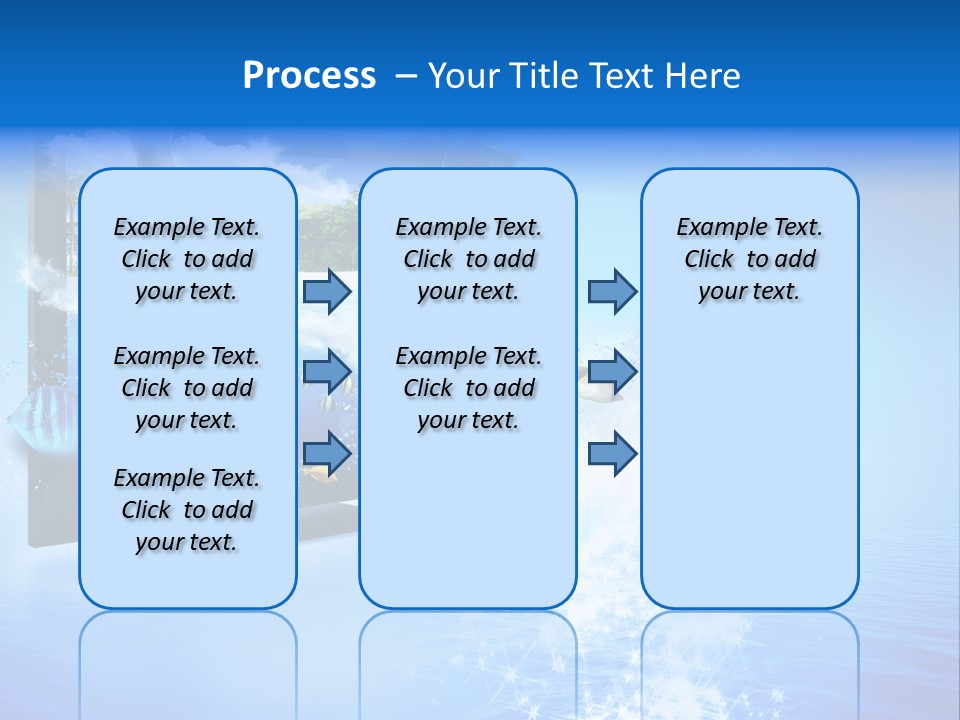 Process – Your Title Text Here

Example Text. Click to add your text.

Example Text. Click to add your text.

Example Text. Click to add your text.

Example Text. Click to add your text.

Example Text. Click to add your text.

Example Text. Click to add your text.